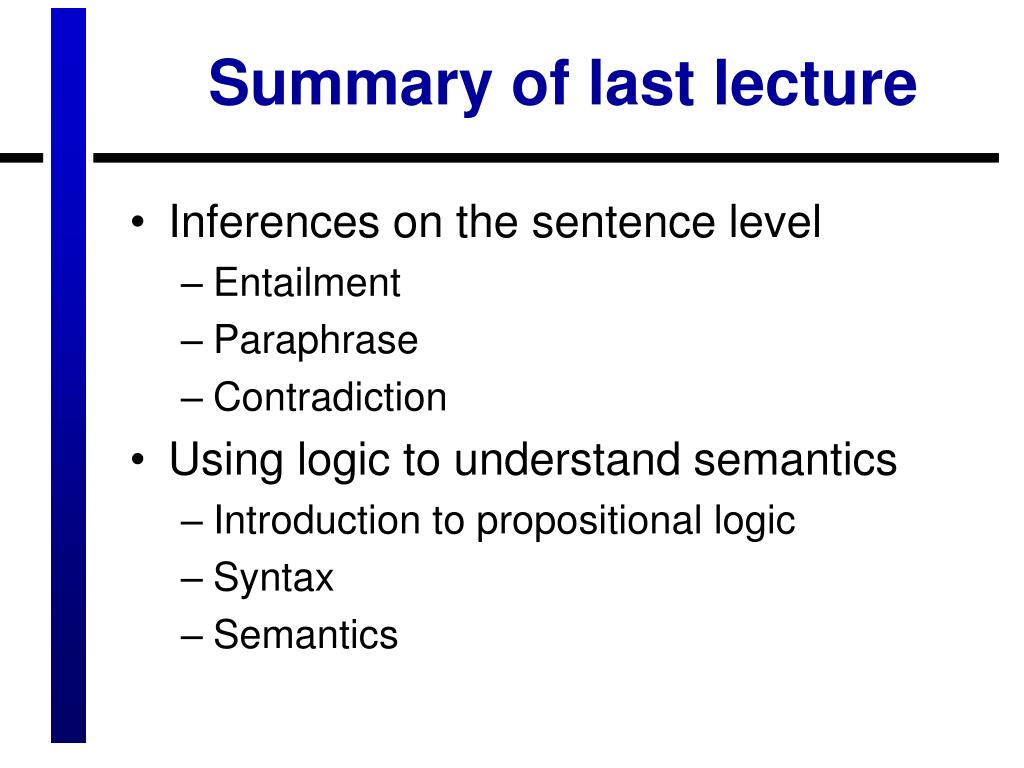 Summary of last lecture

• Inferences on the sentence level
– Entailment
– Paraphrase
– Contradiction
• Using logic to understand semantics
– Introduction to propositional logic
– Syntax
– Semantics